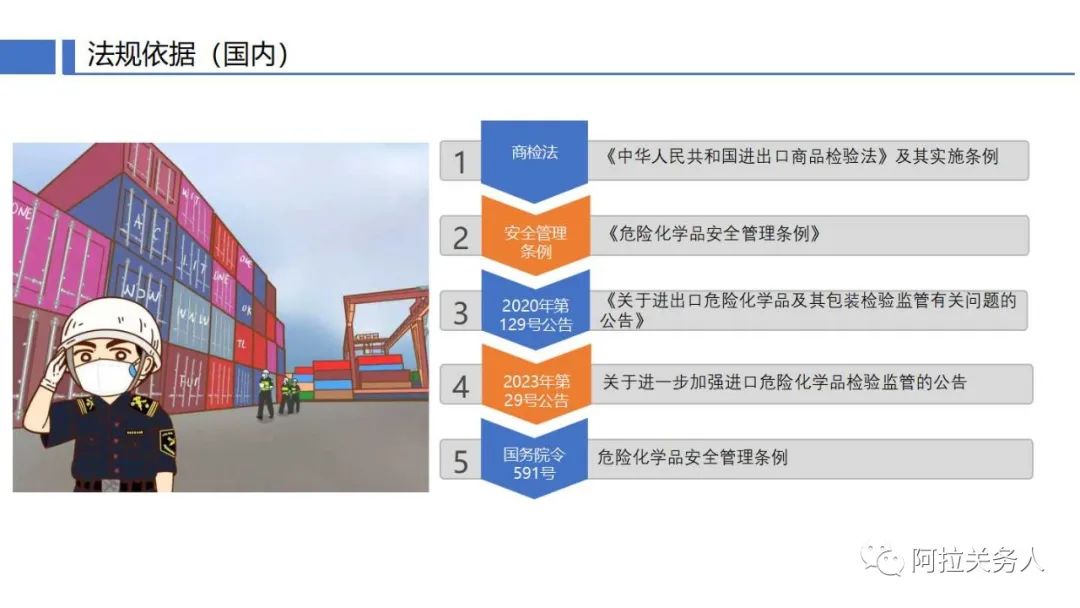 法规依据（国内）

1 商检法 《中华人民共和国进出口商品检验法》及其实施条例

2 安全管理条例 《危险化学品安全管理条例》

3 2020年第129号公告 《关于进出口危险化学品及其包装检验监管有关问题的公告》

4 2023年第29号公告 关于进一步加强进口危险化学品检验监管的公告

5 国务院令591号 危险化学品安全管理条例

阿拉关务人